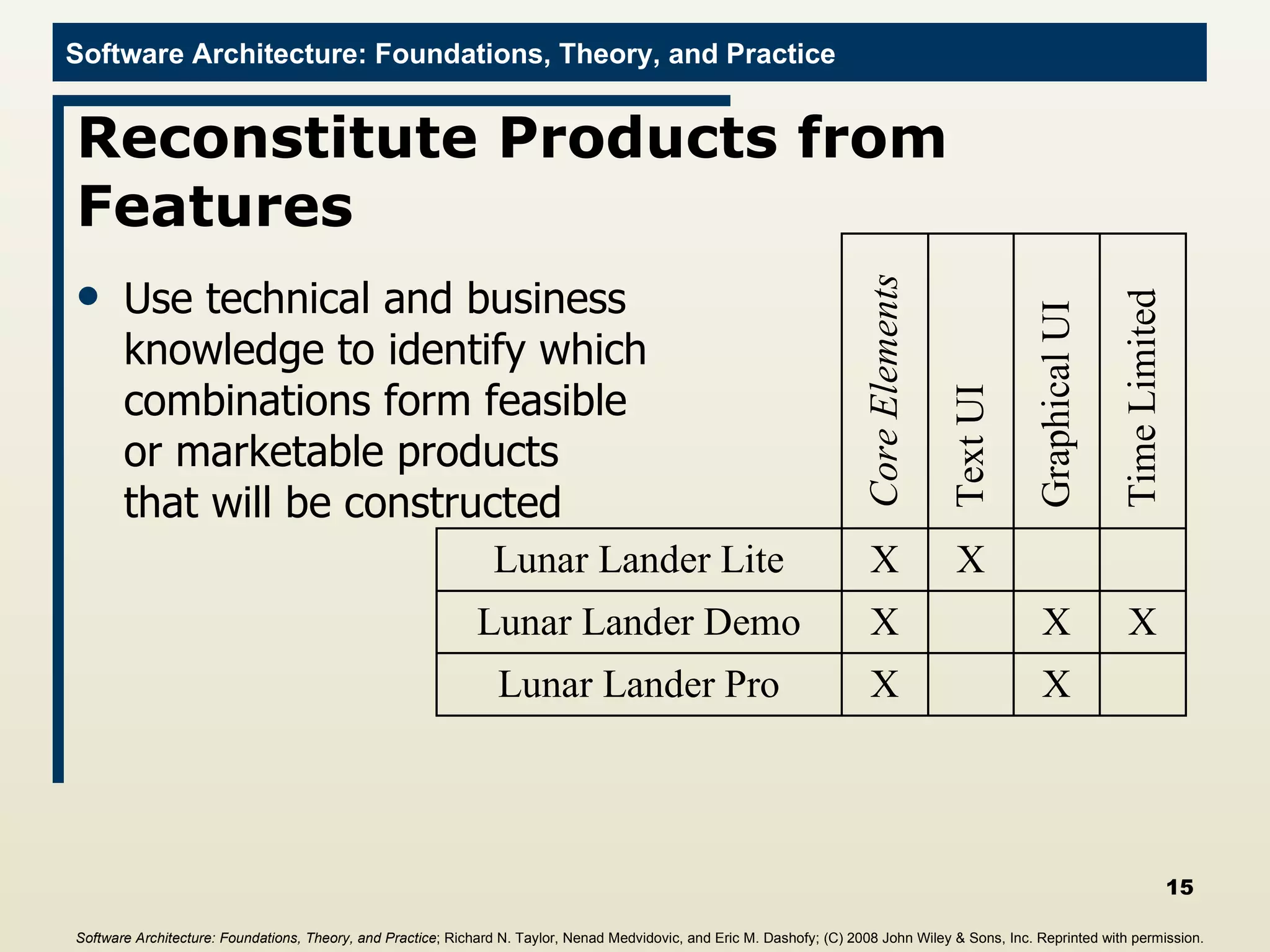 Software Architecture: Foundations, Theory, and Practice

Reconstitute Products from Features

• Use technical and business knowledge to identify which combinations form feasible or marketable products that will be constructed

| | Core Elements | Text UI | Graphical UI | Time Limited |
|---|---|---|---|---|
| Lunar Lander Lite | X | X | | |
| Lunar Lander Demo | X | | X | X |
| Lunar Lander Pro | X | | X | |

15

Software Architecture: Foundations, Theory, and Practice; Richard N. Taylor, Nenad Medvidovic, and Eric M. Dashofy; (C) 2008 John Wiley & Sons, Inc. Reprinted with permission.